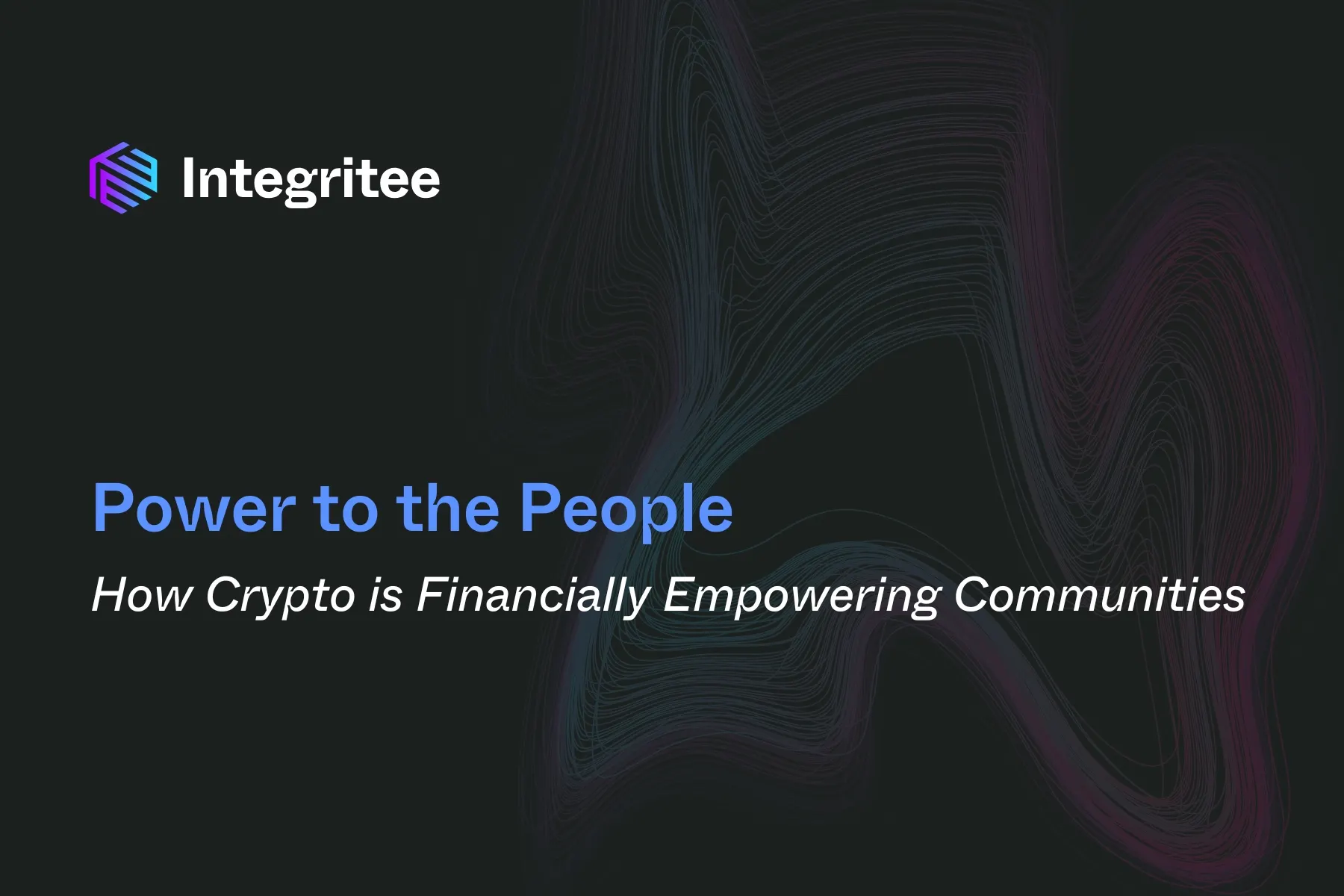 Integritee

Power to the People

How Crypto is Financially Empowering Communities